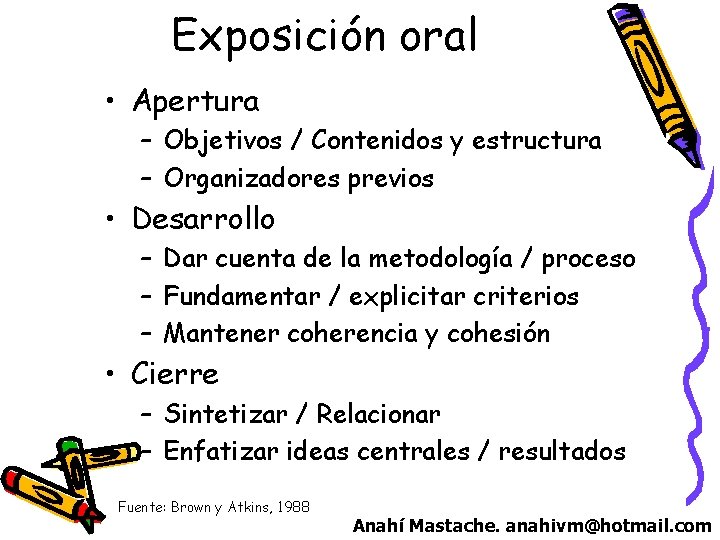 Exposición oral

• Apertura
– Objetivos / Contenidos y estructura
– Organizadores previos

• Desarrollo
– Dar cuenta de la metodología / proceso
– Fundamentar / explicitar criterios
– Mantener coherencia y cohesión

• Cierre
– Sintetizar / Relacionar
– Enfatizar ideas centrales / resultados

Fuente: Brown y Atkins, 1988

Anahí Mastache. anahivm@hotmail.com